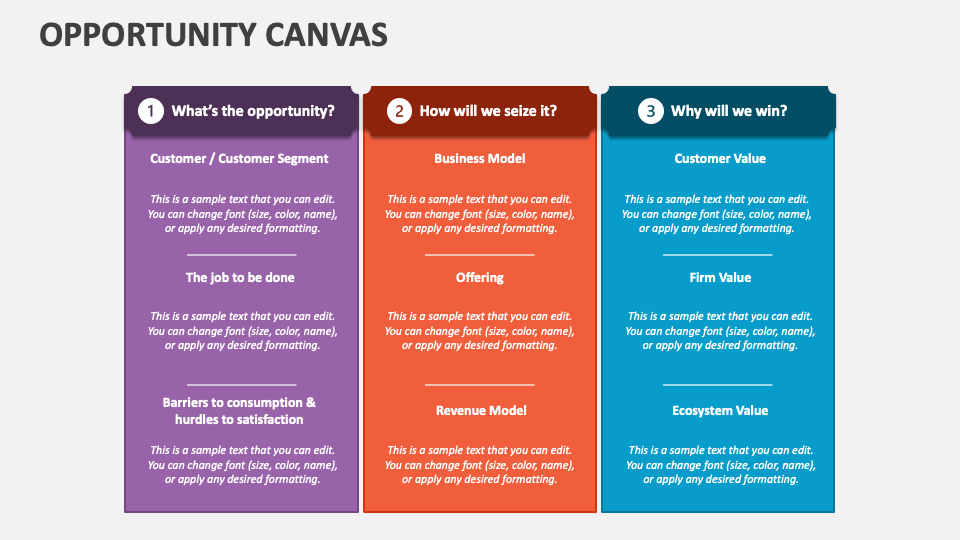 OPPORTUNITY CANVAS

1 What's the opportunity?

Customer / Customer Segment

This is a sample text that you can edit. You can change font (size, color, name), or apply any desired formatting.

The job to be done

This is a sample text that you can edit. You can change font (size, color, name), or apply any desired formatting.

Barriers to consumption & hurdles to satisfaction

This is a sample text that you can edit. You can change font (size, color, name), or apply any desired formatting.

2 How will we seize it?

Business Model

This is a sample text that you can edit. You can change font (size, color, name), or apply any desired formatting.

Offering

This is a sample text that you can edit. You can change font (size, color, name), or apply any desired formatting.

Revenue Model

This is a sample text that you can edit. You can change font (size, color, name), or apply any desired formatting.

3 Why will we win?

Customer Value

This is a sample text that you can edit. You can change font (size, color, name), or apply any desired formatting.

Firm Value

This is a sample text that you can edit. You can change font (size, color, name), or apply any desired formatting.

Ecosystem Value

This is a sample text that you can edit. You can change font (size, color, name), or apply any desired formatting.